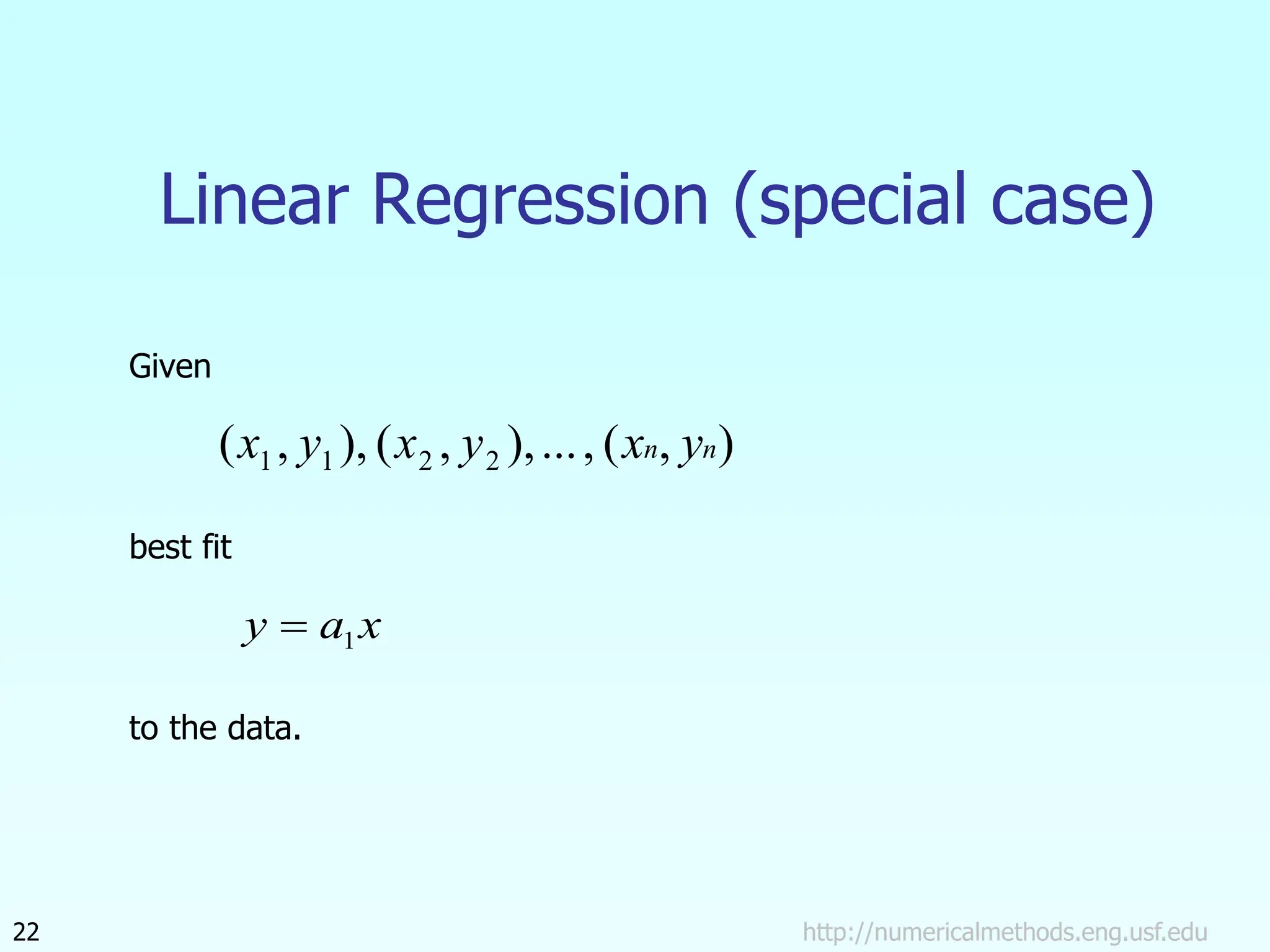 Linear Regression (special case)

Given

$(x_1, y_1), (x_2, y_2), \ldots, (x_n, y_n)$

best fit

$y = a_1 x$

to the data.

22

http://numericalmethods.eng.usf.edu